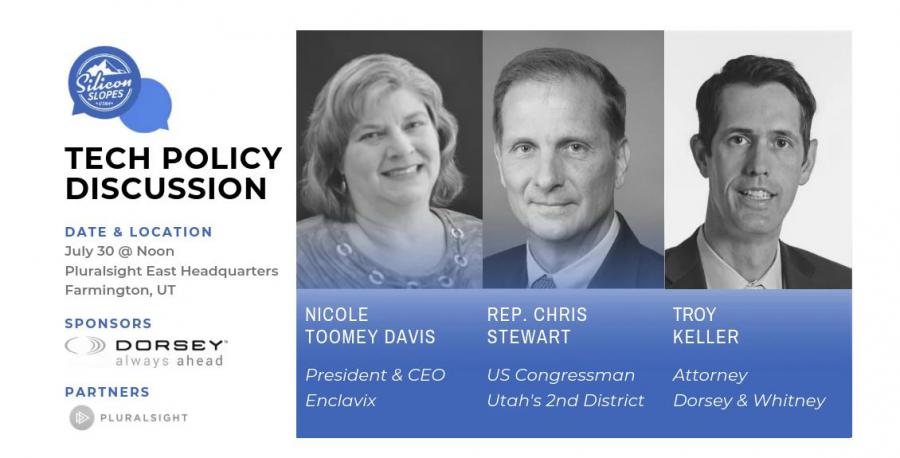 Silicon SLOPES UTAH

TECH POLICY DISCUSSION

DATE & LOCATION
July 30 @ Noon
Pluralsight East Headquarters
Farmington, UT

SPONSORS
DORSEY™
always ahead

PARTNERS
PLURALSIGHT

NICOLE TOOMEY DAVIS
President & CEO
Enclavix

REP. CHRIS STEWART
US Congressman
Utah's 2nd District

TROY KELLER
Attorney
Dorsey & Whitney